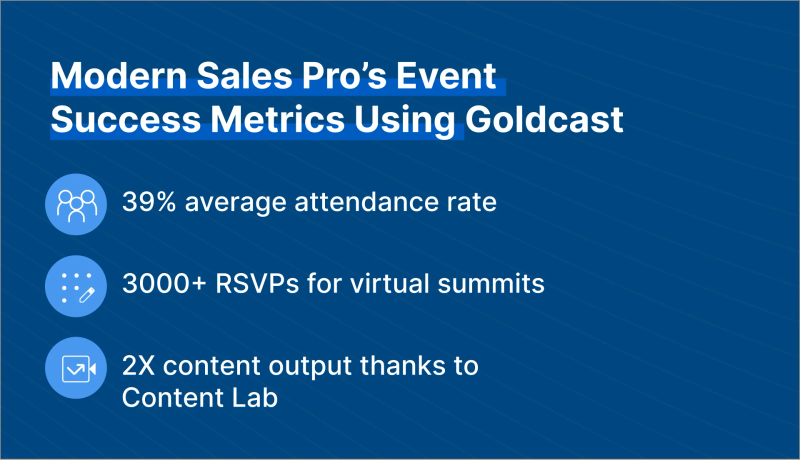 Modern Sales Pro's Event Success Metrics Using Goldcast

39% average attendance rate

3000+ RSVPs for virtual summits

2X content output thanks to Content Lab